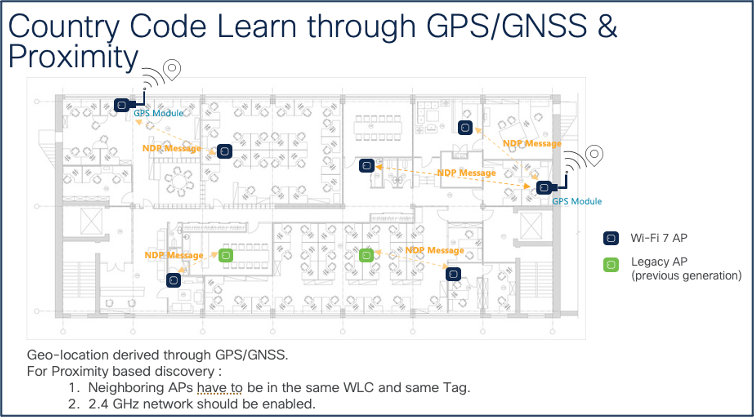 Country Code Learn through GPS/GNSS & Proximity

GPS Module

NDP Message

NDP Message

NDP Message

GPS Module

NDP Message

NDP Message

Wi-Fi 7 AP

Legacy AP (previous generation)

Geo-location derived through GPS/GNSS.
For Proximity based discovery :
1. Neighboring APs have to be in the same WLC and same Tag.
2. 2.4 GHz network should be enabled.